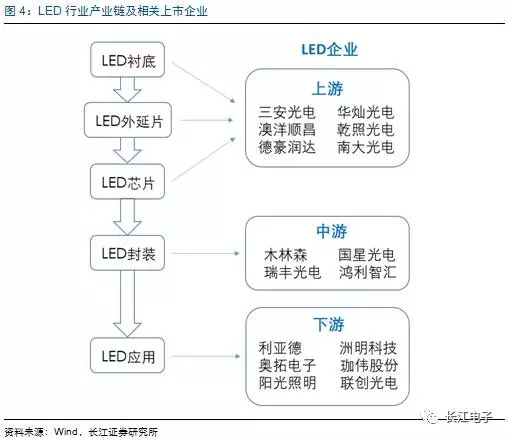 图 4：LED 行业产业链及相关上市企业

LED衬底

LED外延片

LED芯片

LED封装

LED应用

LED企业

上游
三安光电　华灿光电
澳洋顺昌　乾照光电
德豪润达　南大光电

中游
木林森　国星光电
瑞丰光电　鸿利智汇

下游
利亚德　洲明科技
奥拓电子　珈伟股份
阳光照明　联创光电

长江电子

资料来源：Wind，长江证券研究所